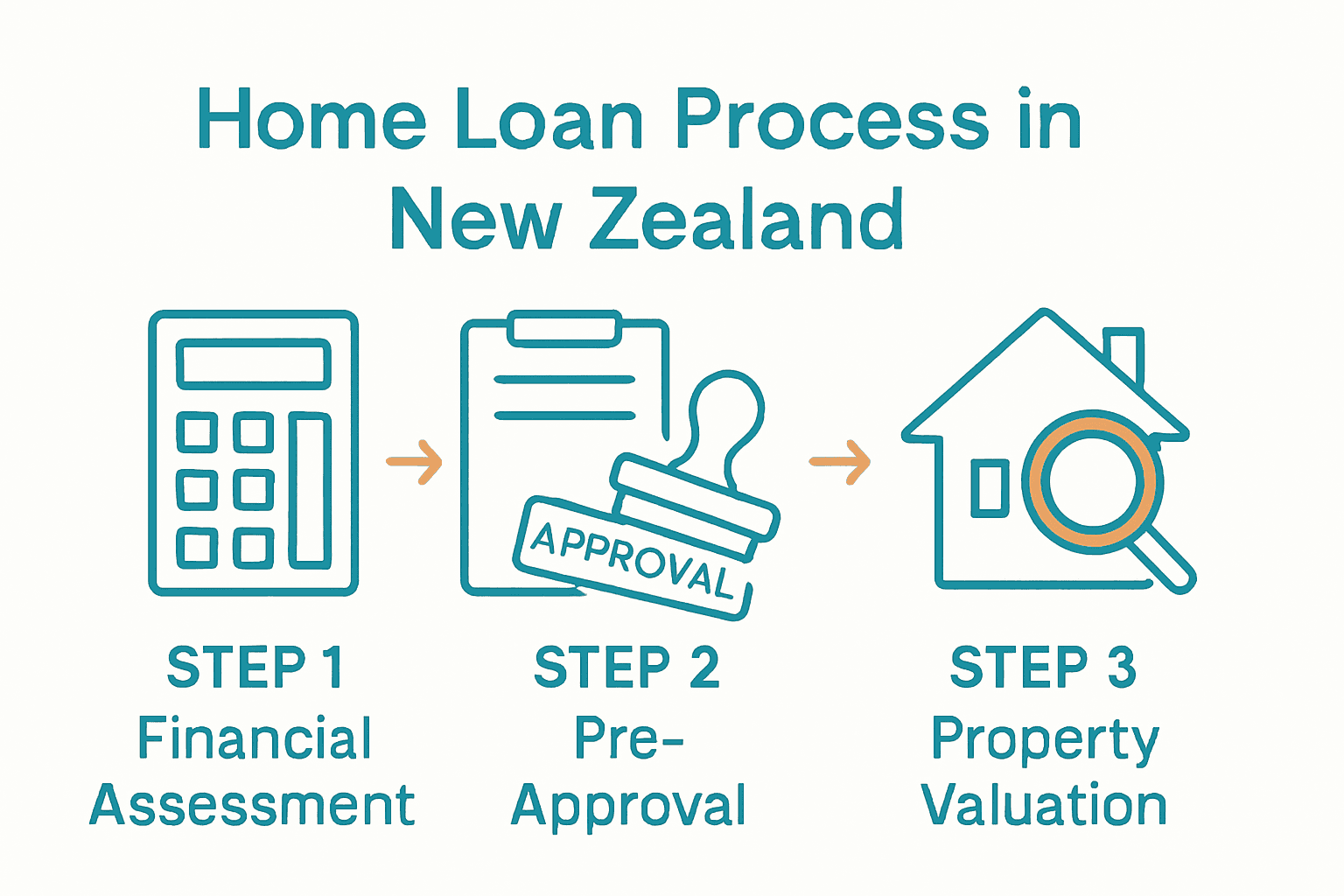 Home Loan Process in New Zealand

APPROVAL

STEP 1
Financial Assessment

STEP 2
Pre-Approval

STEP 3
Property Valuation